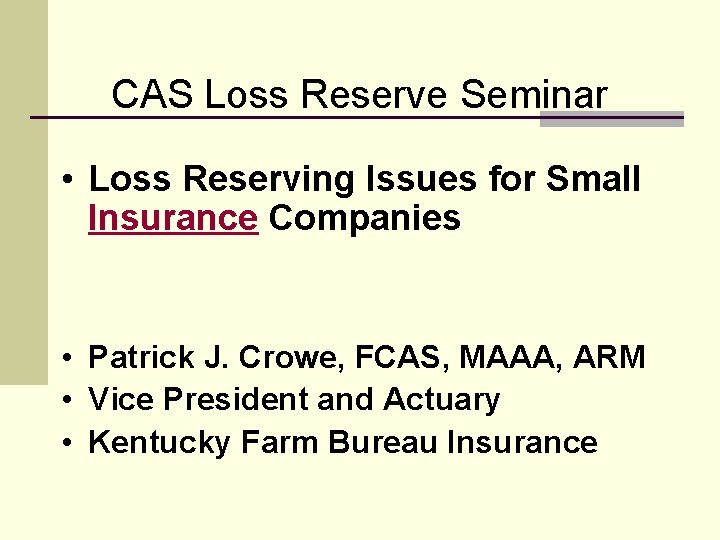 CAS Loss Reserve Seminar

• Loss Reserving Issues for Small Insurance Companies

• Patrick J. Crowe, FCAS, MAAA, ARM
• Vice President and Actuary
• Kentucky Farm Bureau Insurance